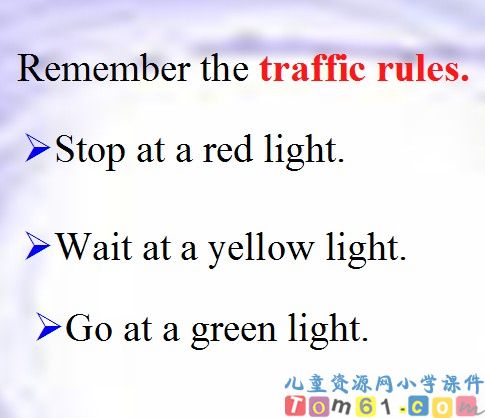 Remember the traffic rules.

➢Stop at a red light.

➢Wait at a yellow light.

➢Go at a green light.

儿童资源网小学课件
Tom61.com